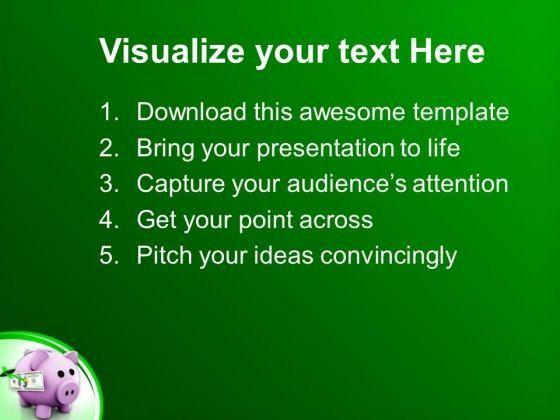 Visualize your text Here

1. Download this awesome template
2. Bring your presentation to life
3. Capture your audience's attention
4. Get your point across
5. Pitch your ideas convincingly